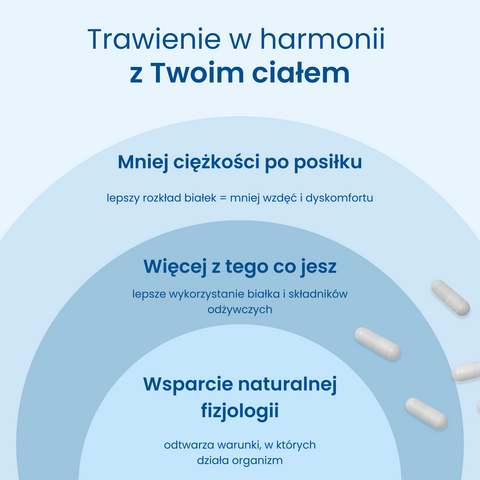 Trawienie w harmonii
z Twoim ciałem

Mniej ciężkości po posiłku

lepszy rozkład białek = mniej wzdęć i dyskomfortu

Więcej z tego co jesz

lepsze wykorzystanie białka i składników odżywczych

Wsparcie naturalnej fizjologii

odtwarza warunki, w których działa organizm